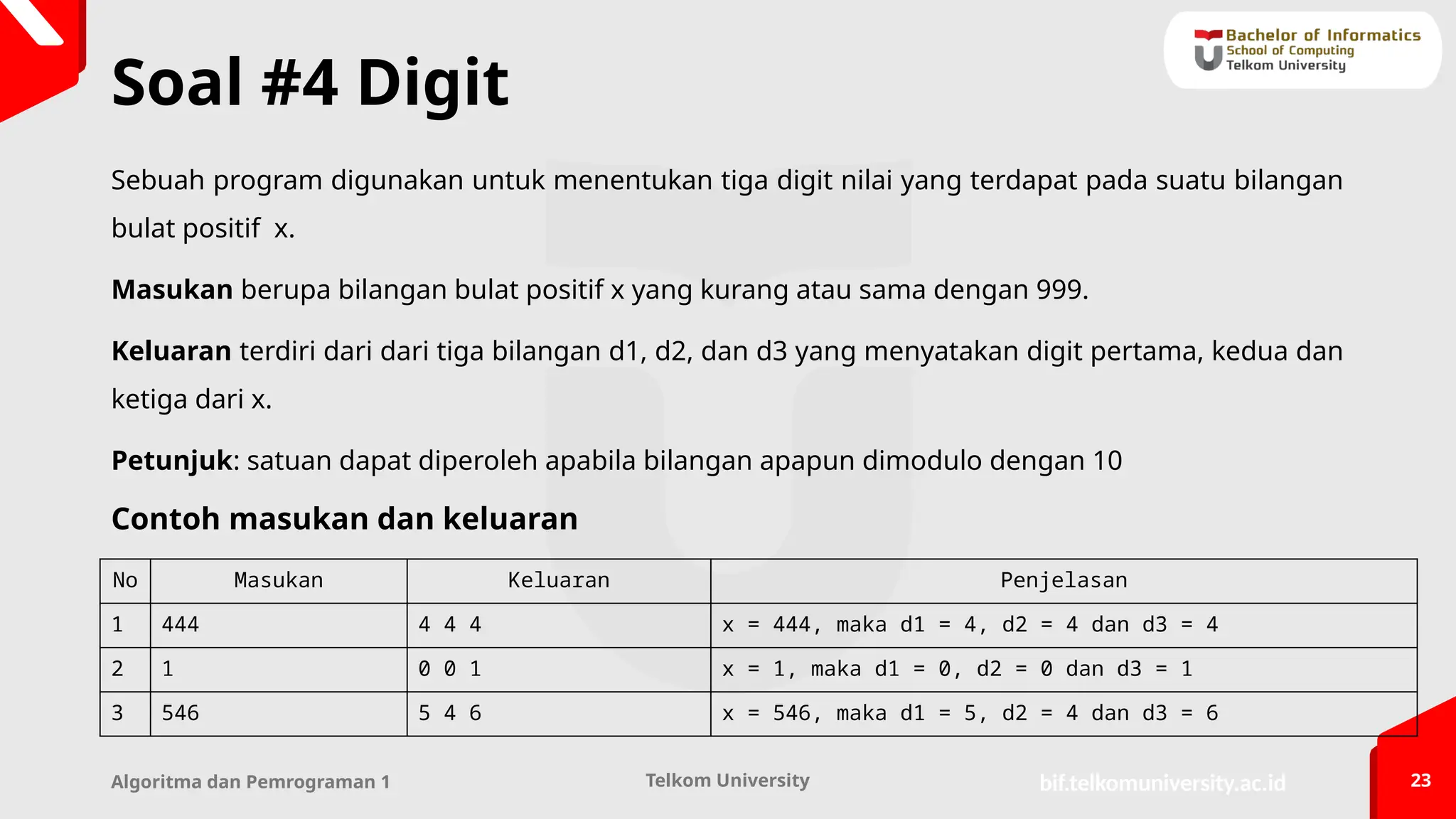 Bachelor of Informatics
School of Computing
Telkom University

Soal #4 Digit

Sebuah program digunakan untuk menentukan tiga digit nilai yang terdapat pada suatu bilangan bulat positif x.

Masukan berupa bilangan bulat positif x yang kurang atau sama dengan 999.

Keluaran terdiri dari dari tiga bilangan d1, d2, dan d3 yang menyatakan digit pertama, kedua dan ketiga dari x.

Petunjuk: satuan dapat diperoleh apabila bilangan apapun dimodulo dengan 10

Contoh masukan dan keluaran

| No | Masukan | Keluaran | Penjelasan |
|---|---|---|---|
| 1 | 444 | 4 4 4 | x = 444, maka d1 = 4, d2 = 4 dan d3 = 4 |
| 2 | 1 | 0 0 1 | x = 1, maka d1 = 0, d2 = 0 dan d3 = 1 |
| 3 | 546 | 5 4 6 | x = 546, maka d1 = 5, d2 = 4 dan d3 = 6 |

Algoritma dan Pemrograman 1
Telkom University
bif.telkomuniversity.ac.id
23